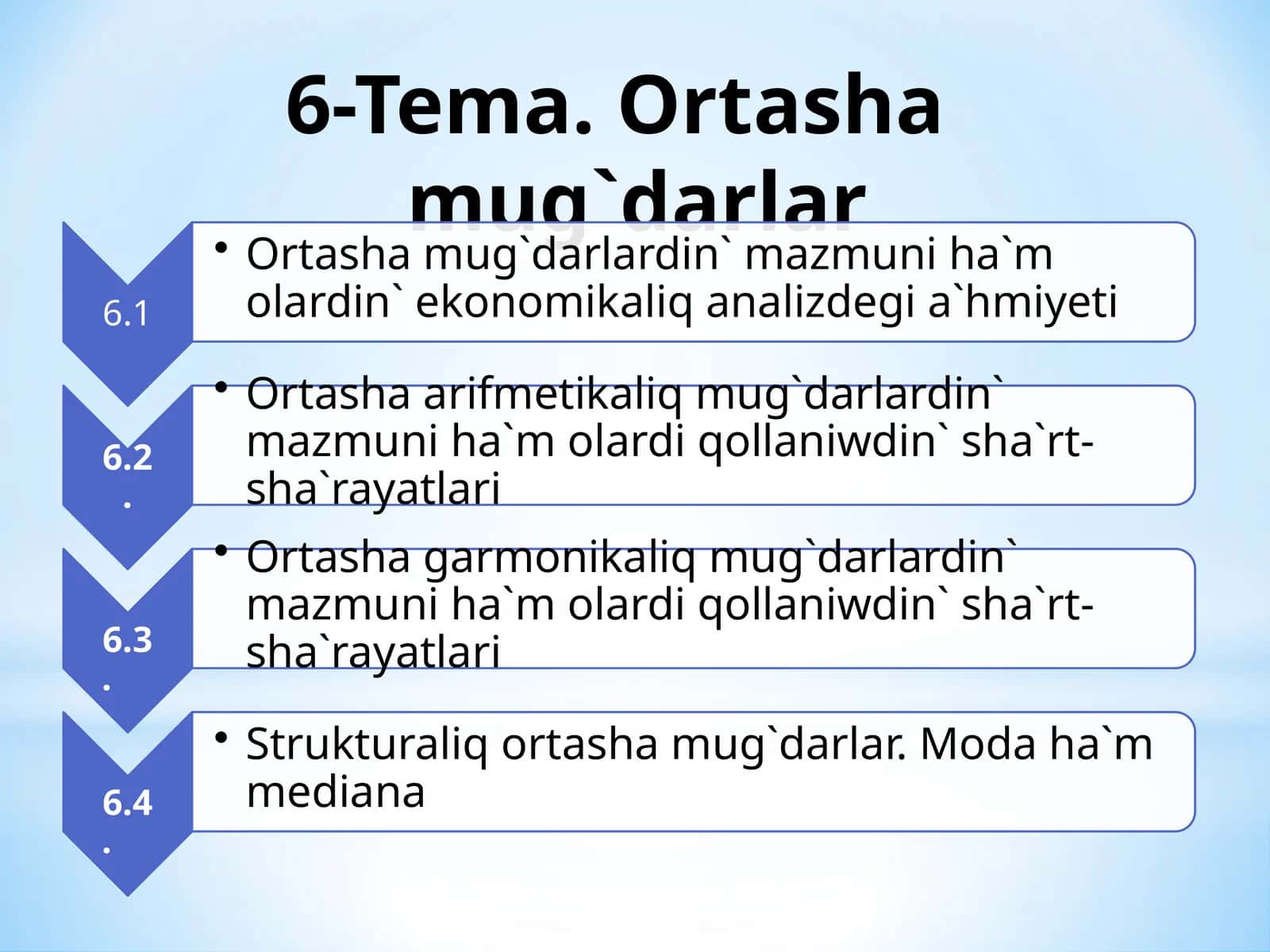 6-Tema. Ortasha mug`darlar

6.1

• Ortasha mug`darlardin` mazmuni ha`m olardin` ekonomikaliq analizdegi a`hmiyeti

6.2.

• Ortasha arifmetikaliq mug`darlardin` mazmuni ha`m olardi qollaniwdin` sha`rt-sha`rayatlari

6.3.

• Ortasha garmonikaliq mug`darlardin` mazmuni ha`m olardi qollaniwdin` sha`rt-sha`rayatlari

6.4.

• Strukturaliq ortasha mug`darlar. Moda ha`m mediana